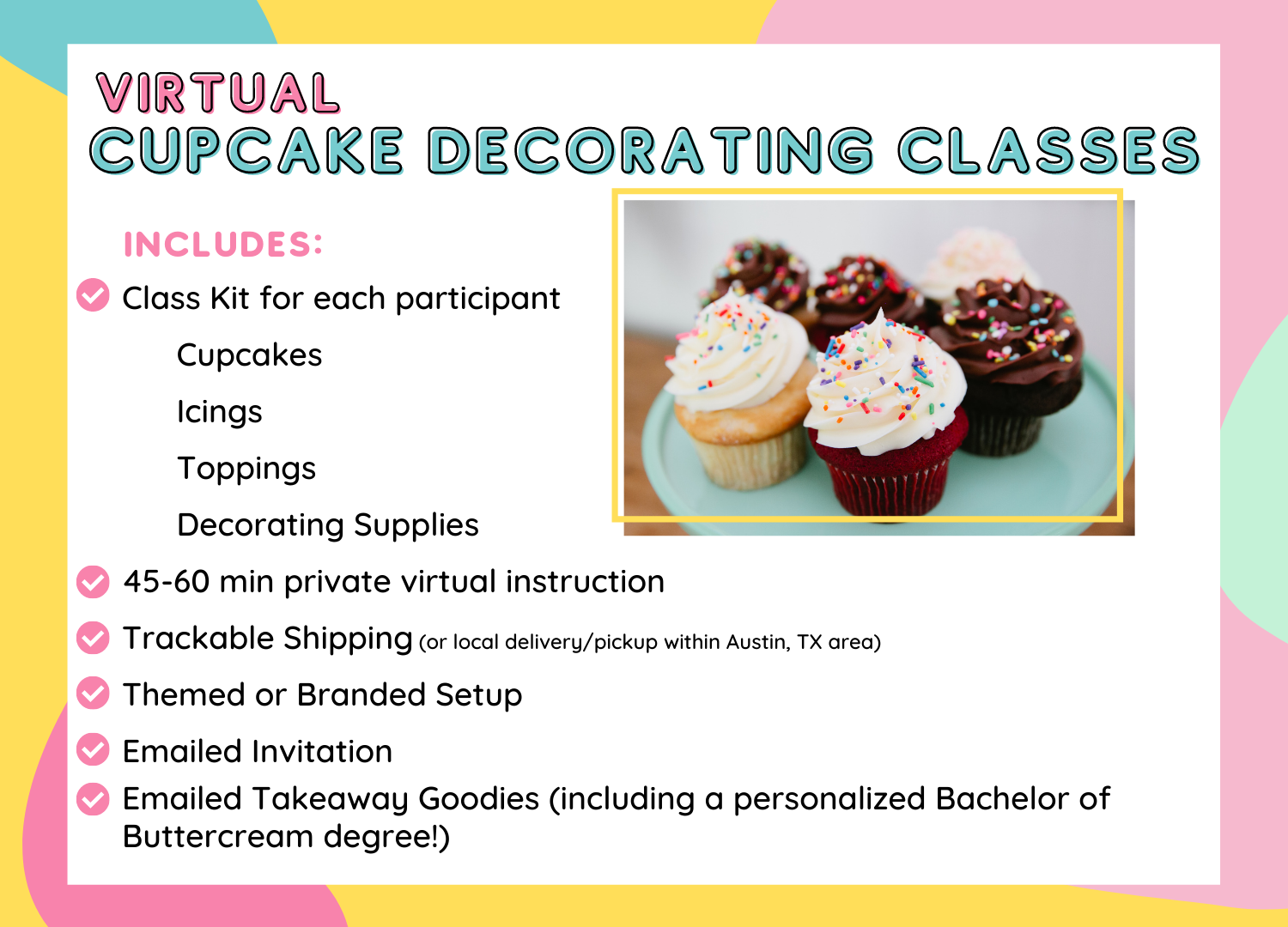 VIRTUAL
CUPCAKE DECORATING CLASSES

INCLUDES:

Class Kit for each participant

Cupcakes

Icings

Toppings

Decorating Supplies

45-60 min private virtual instruction

Trackable Shipping (or local delivery/pickup within Austin, TX area)

Themed or Branded Setup

Emailed Invitation

Emailed Takeaway Goodies (including a personalized Bachelor of Buttercream degree!)